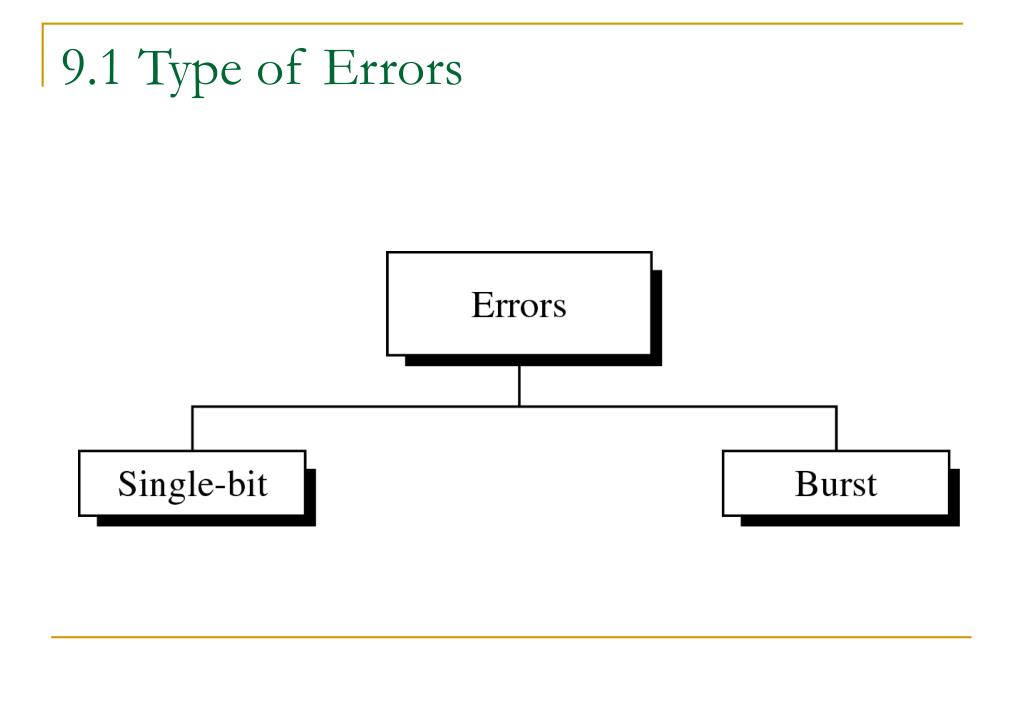 9.1 Type of Errors

Errors

Single-bit

Burst